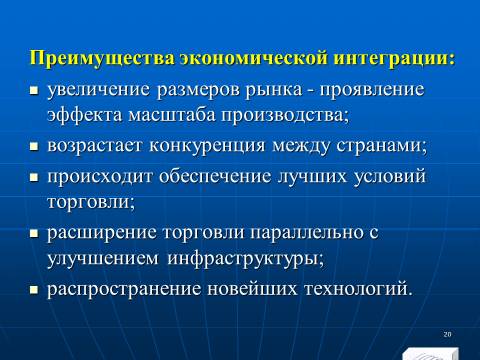 Преимущества экономической интеграции:

- увеличение размеров рынка - проявление эффекта масштаба производства;
- возрастает конкуренция между странами;
- происходит обеспечение лучших условий торговли;
- расширение торговли параллельно с улучшением инфраструктуры;
- распространение новейших технологий.

20